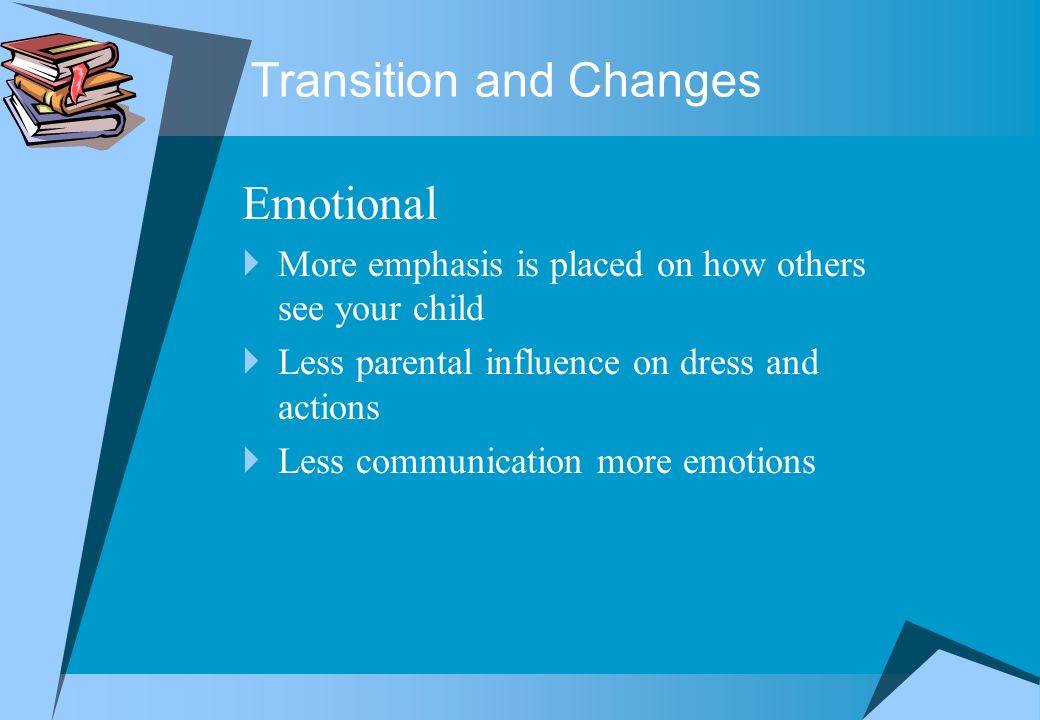 Transition and Changes

Emotional

More emphasis is placed on how others see your child

Less parental influence on dress and actions

Less communication more emotions